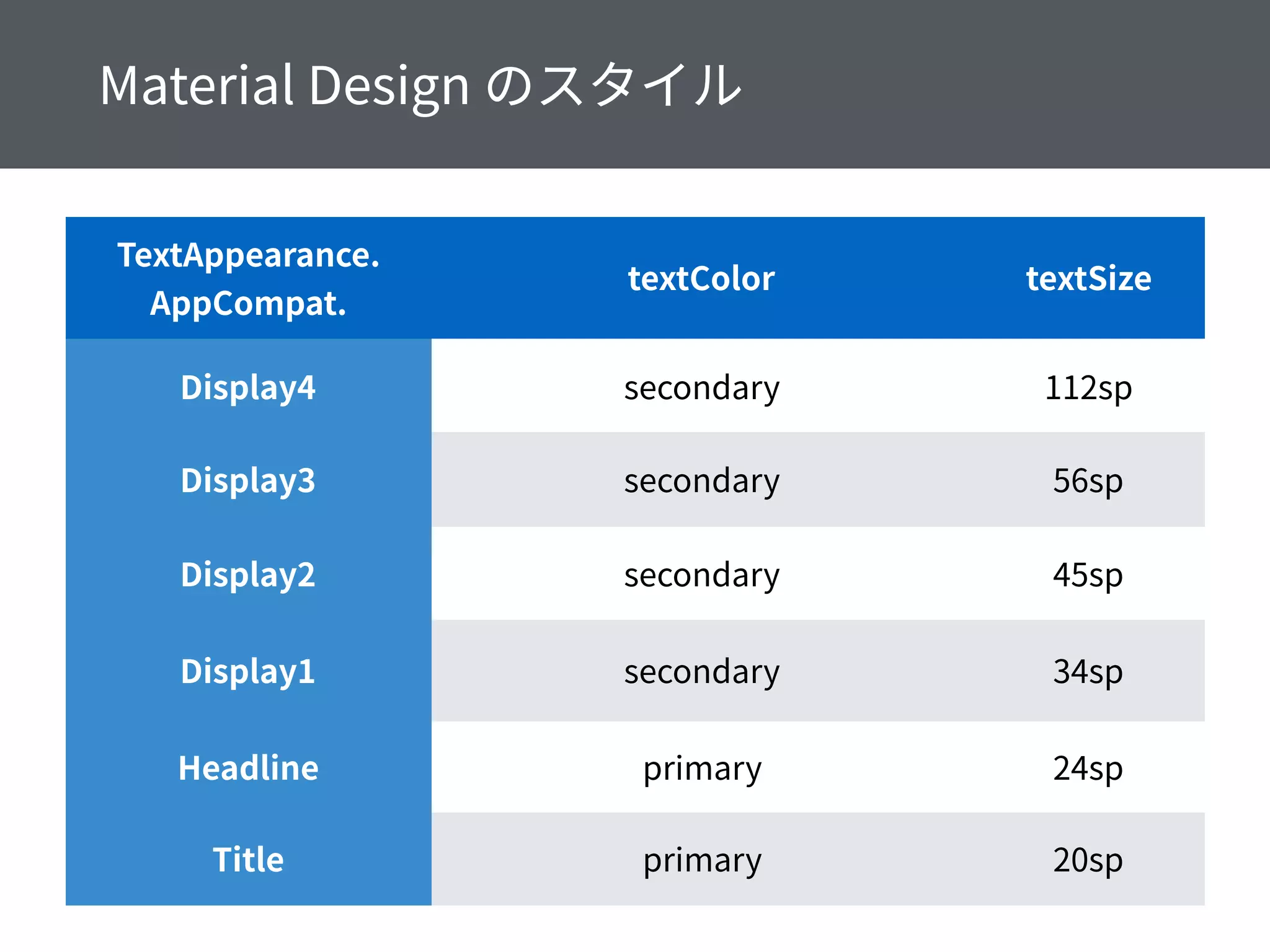 Material Design のスタイル

| TextAppearance. AppCompat. | textColor | textSize |
|---|---|---|
| Display4 | secondary | 112sp |
| Display3 | secondary | 56sp |
| Display2 | secondary | 45sp |
| Display1 | secondary | 34sp |
| Headline | primary | 24sp |
| Title | primary | 20sp |